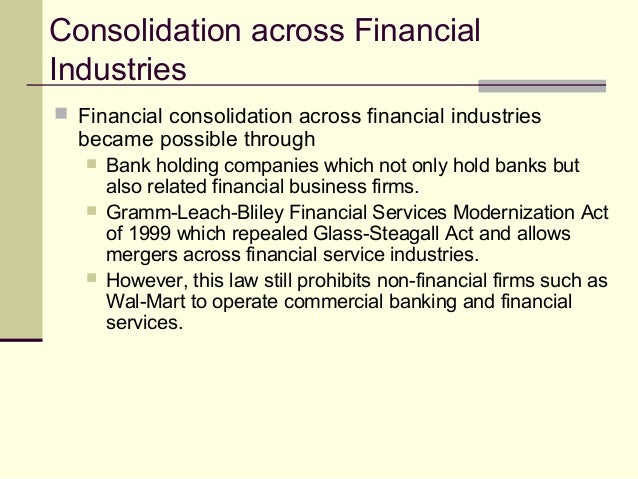 Consolidation across Financial Industries

Financial consolidation across financial industries became possible through

Bank holding companies which not only hold banks but also related financial business firms.

Gramm-Leach-Bliley Financial Services Modernization Act of 1999 which repealed Glass-Steagall Act and allows mergers across financial service industries.

However, this law still prohibits non-financial firms such as Wal-Mart to operate commercial banking and financial services.